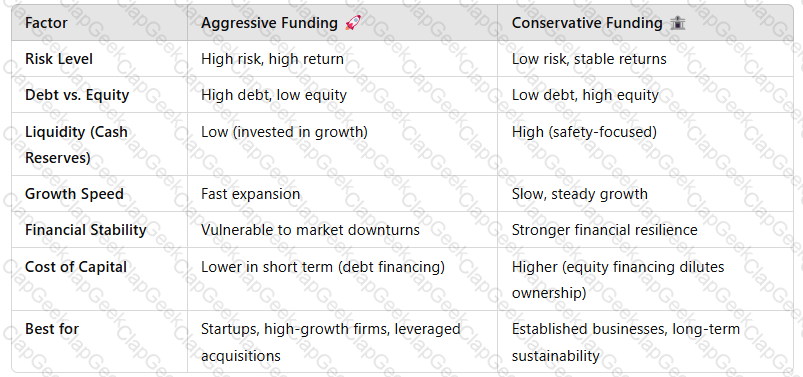 | Factor | Aggressive Funding 🚀 | Conservative Funding 🏦 |
|---|---|---|
| Risk Level | High risk, high return | Low risk, stable returns |
| Debt vs. Equity | High debt, low equity | Low debt, high equity |
| Liquidity (Cash Reserves) | Low (invested in growth) | High (safety-focused) |
| Growth Speed | Fast expansion | Slow, steady growth |
| Financial Stability | Vulnerable to market downturns | Stronger financial resilience |
| Cost of Capital | Lower in short term (debt financing) | Higher (equity financing dilutes ownership) |
| Best for | Startups, high-growth firms, leveraged acquisitions | Established businesses, long-term sustainability |

ClapGeek